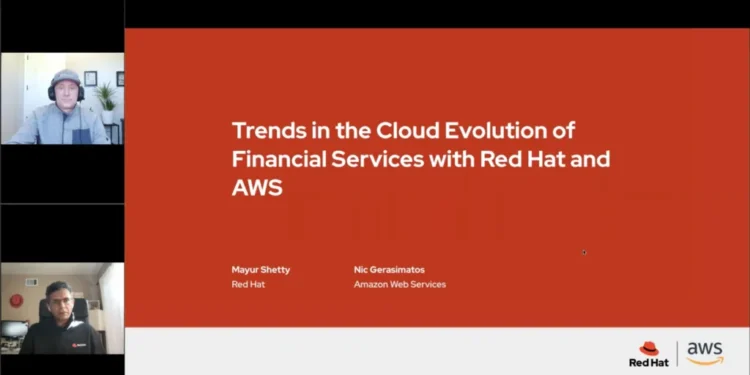 Trends in the Cloud Evolution of Financial Services with Red Hat and AWS

Mayur Shetty
Red Hat

Nic Gerasimatos
Amazon Web Services

Red Hat | aws